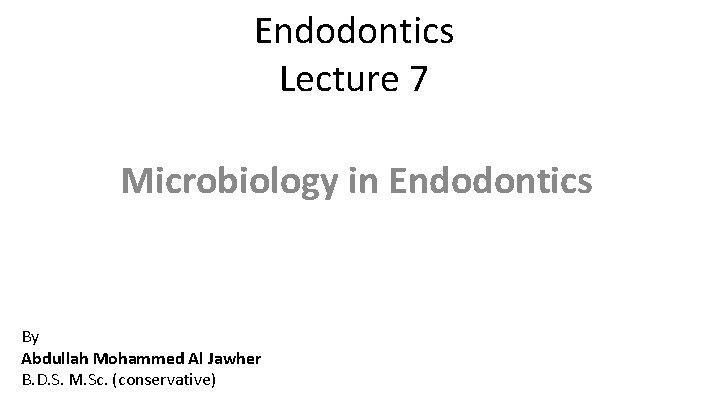 Endodontics
Lecture 7

Microbiology in Endodontics

By
Abdullah Mohammed Al Jawher
B.D.S. M.Sc. (conservative)